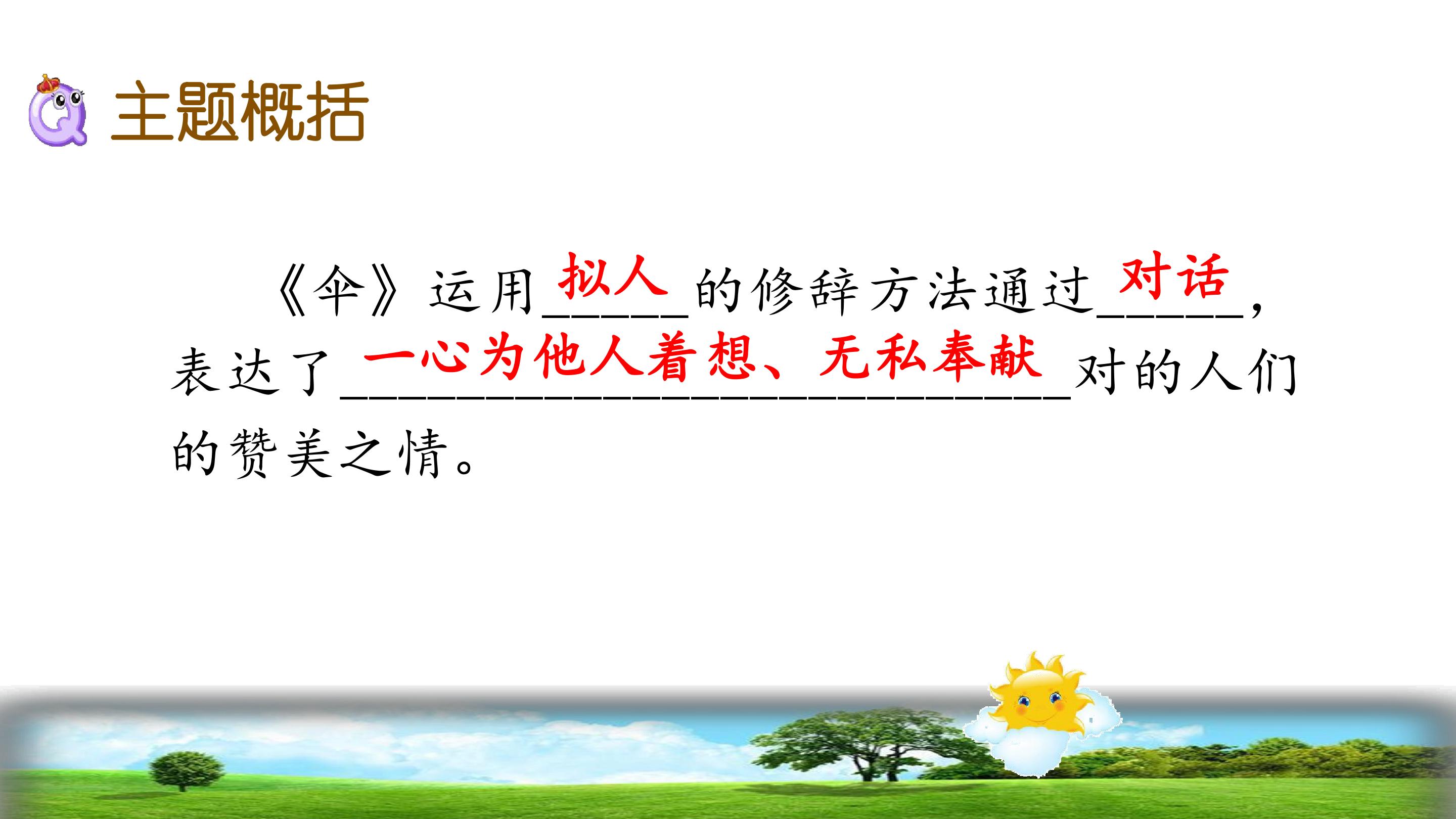 主题概括

《伞》运用拟人的修辞方法通过对话，表达了一心为他人着想、无私奉献对的人们的赞美之情。